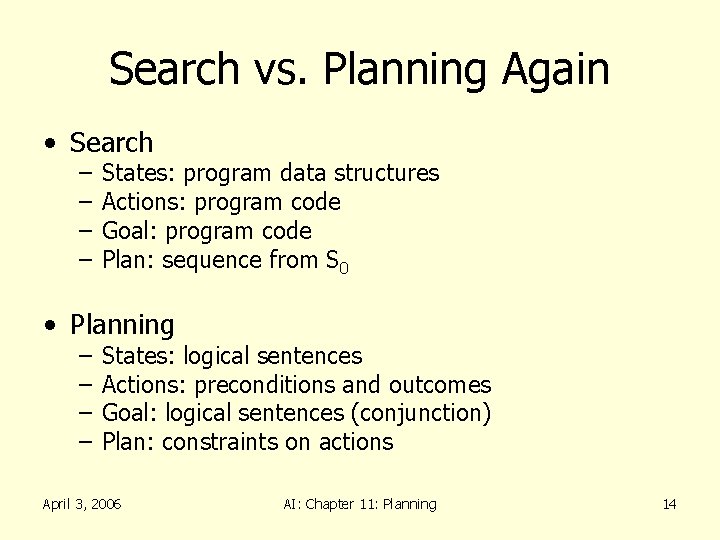 Search vs. Planning Again

• Search
– States: program data structures
– Actions: program code
– Goal: program code
– Plan: sequence from $S_0$

• Planning
– States: logical sentences
– Actions: preconditions and outcomes
– Goal: logical sentences (conjunction)
– Plan: constraints on actions

April 3, 2006

AI: Chapter 11: Planning

14